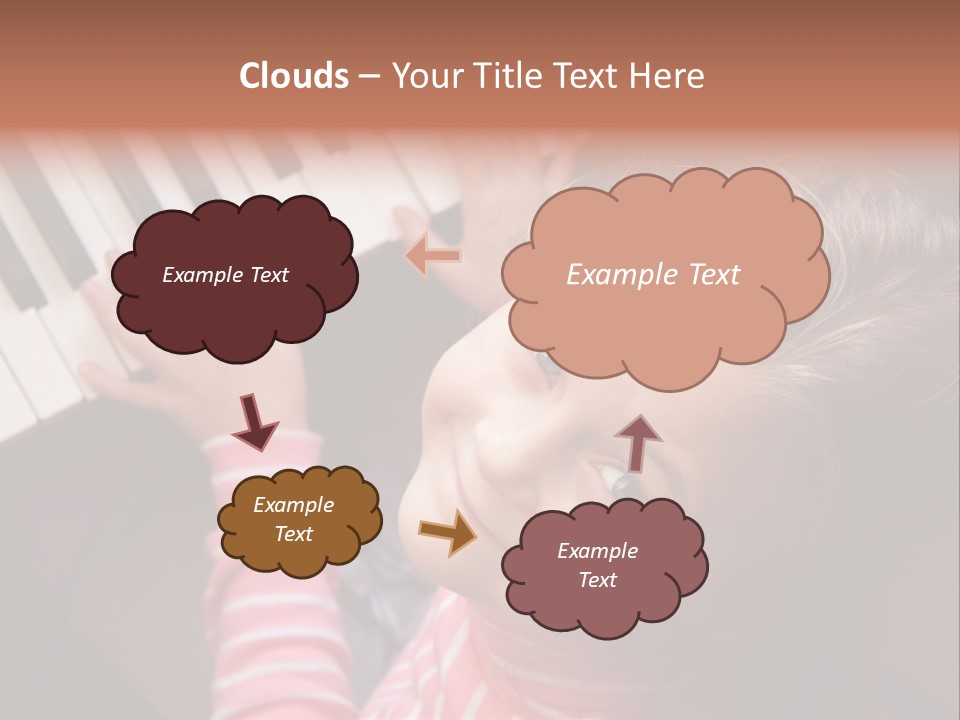 Clouds – Your Title Text Here

Example Text

Example Text

Example Text

Example Text